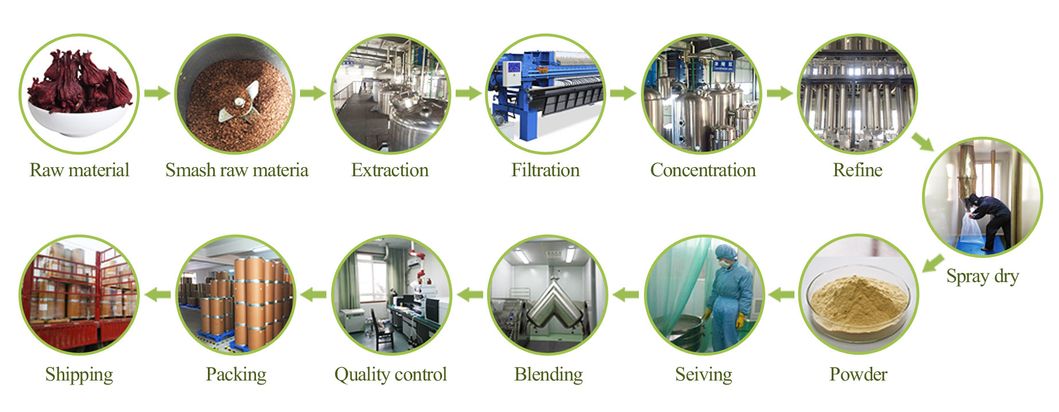 Raw material
Smash raw materia
Extraction
Filtration
Concentration
Refine
Spray dry
Powder
Seiving
Blending
Quality control
Packing
Shipping